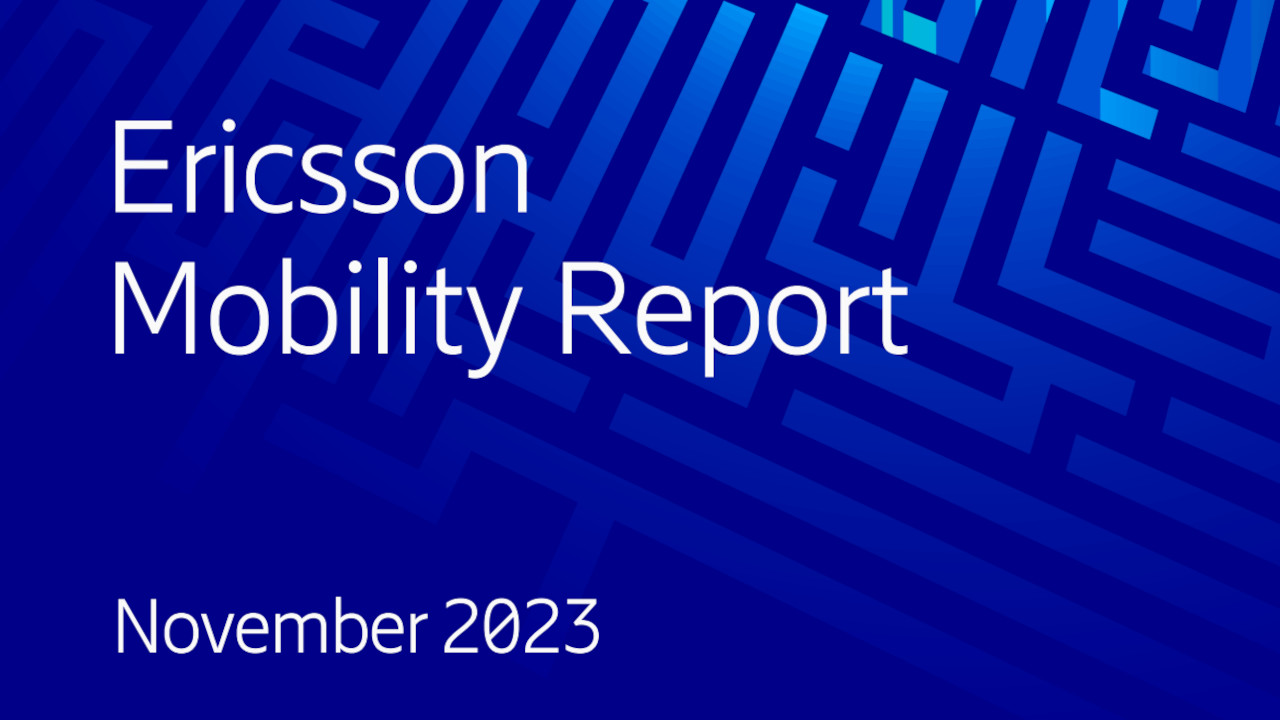 Ericsson
Mobility Report

November 2023